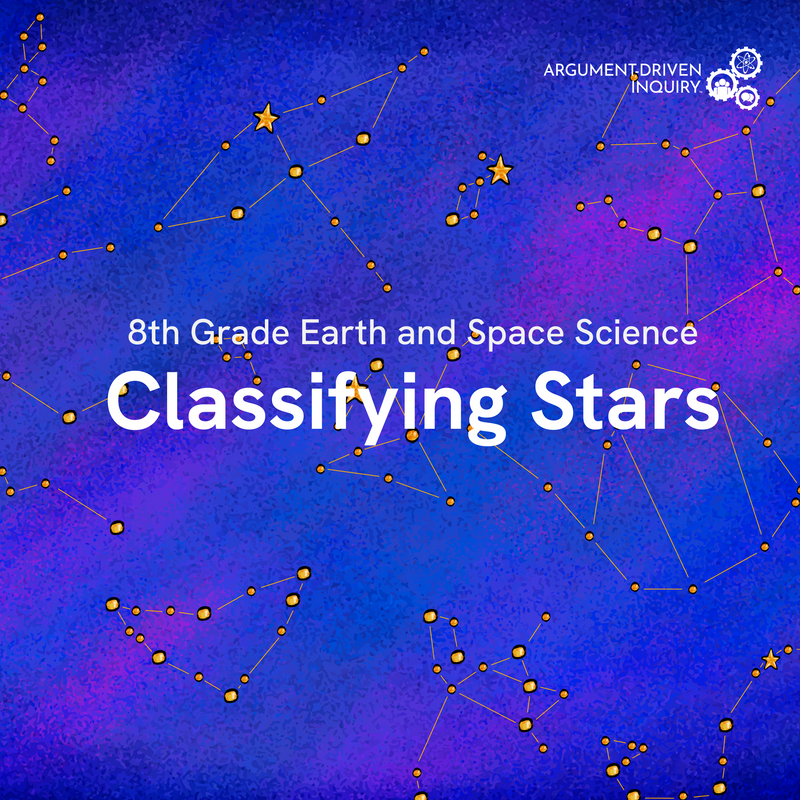 ARGUMENT-DRIVEN INQUIRY

8th Grade Earth and Space Science

Classifying Stars